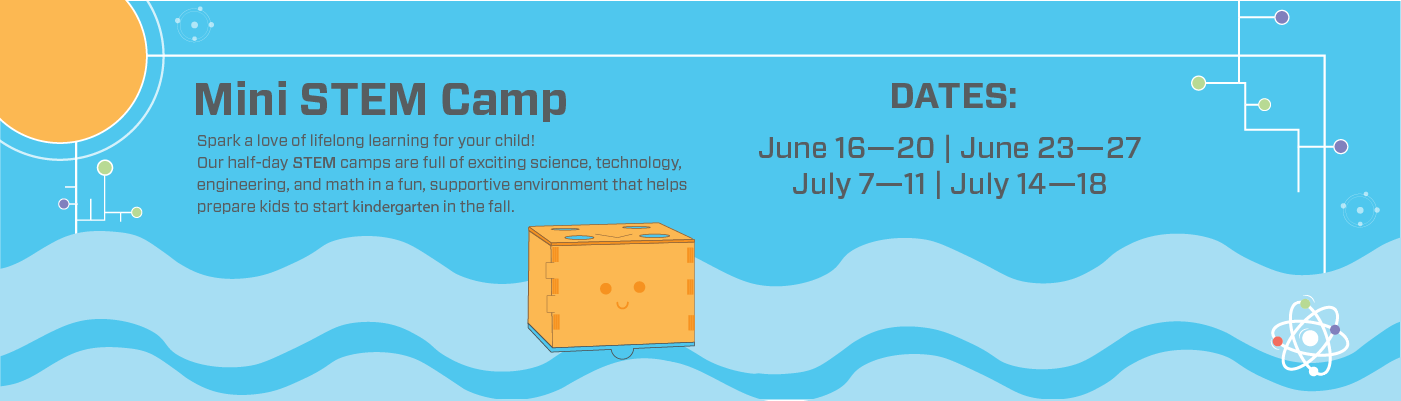 Mini STEM Camp

Spark a love of lifelong learning for your child!
Our half-day STEM camps are full of exciting science, technology, engineering, and math in a fun, supportive environment that helps prepare kids to start kindergarten in the fall.

DATES:

June 16—20 | June 23—27
July 7—11 | July 14—18